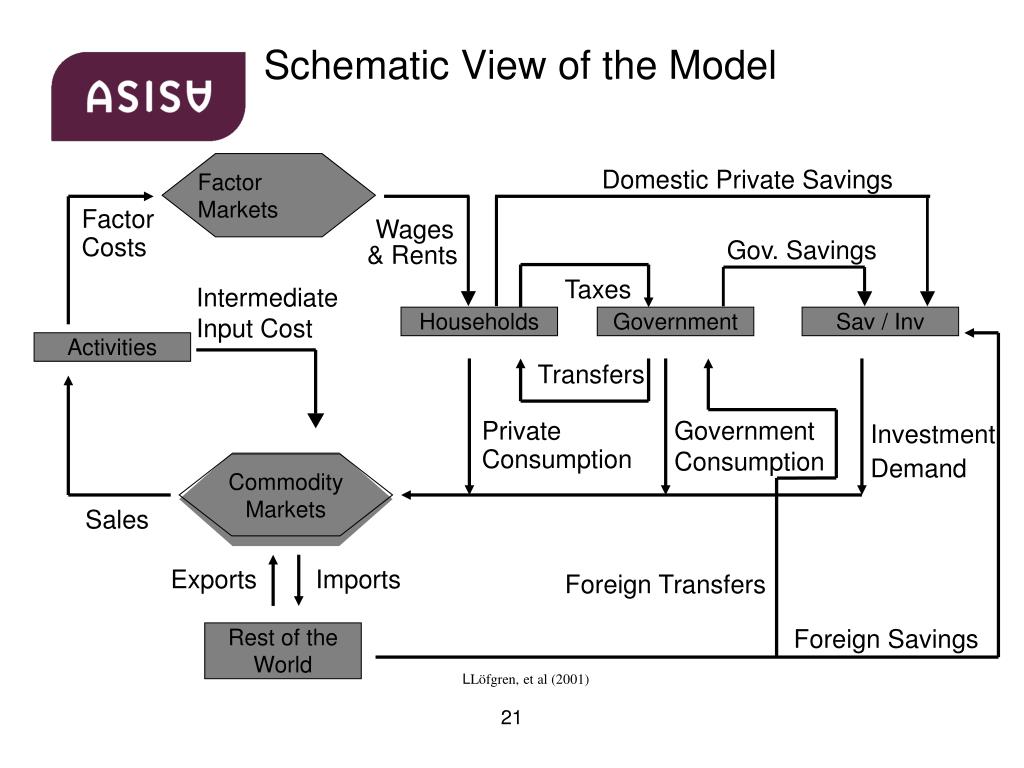 ASISA

Schematic View of the Model

Factor Markets

Factor Costs

Wages & Rents

Domestic Private Savings

Gov. Savings

Taxes

Intermediate Input Cost

Activities

Households

Government

Sav / Inv

Transfers

Private Consumption

Government Consumption

Investment Demand

Commodity Markets

Sales

Exports

Imports

Foreign Transfers

Rest of the World

Foreign Savings

LLöfgren, et al (2001)

21